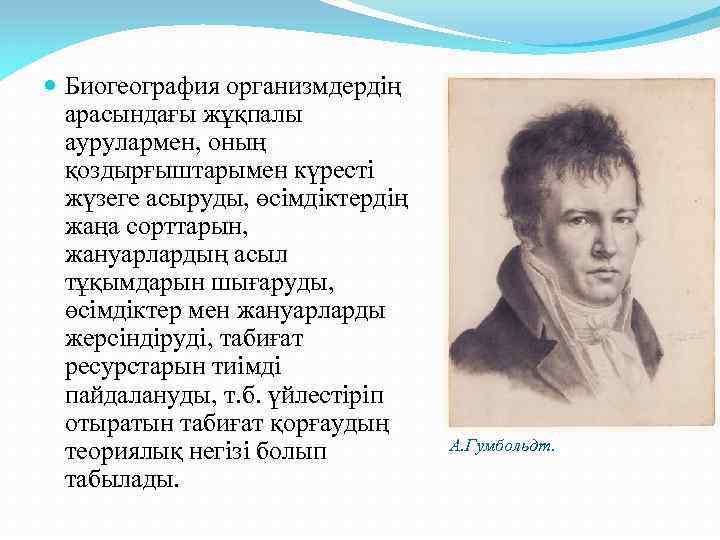 Биогеография организмдердің арасындағы жұқпалы аурулармен, оның қоздырғыштарымен күресті жүзеге асыруды, өсімдіктердің жаңа сорттарын, жануарлардың асыл тұқымдарын шығаруды, өсімдіктер мен жануарларды жерсіндіруді, табиғат ресурстарын тиімді пайдалануды, т.б. үйлестіріп отыратын табиғат қорғаудың теориялық негізі болып табылады.

А.Гумбольдт.